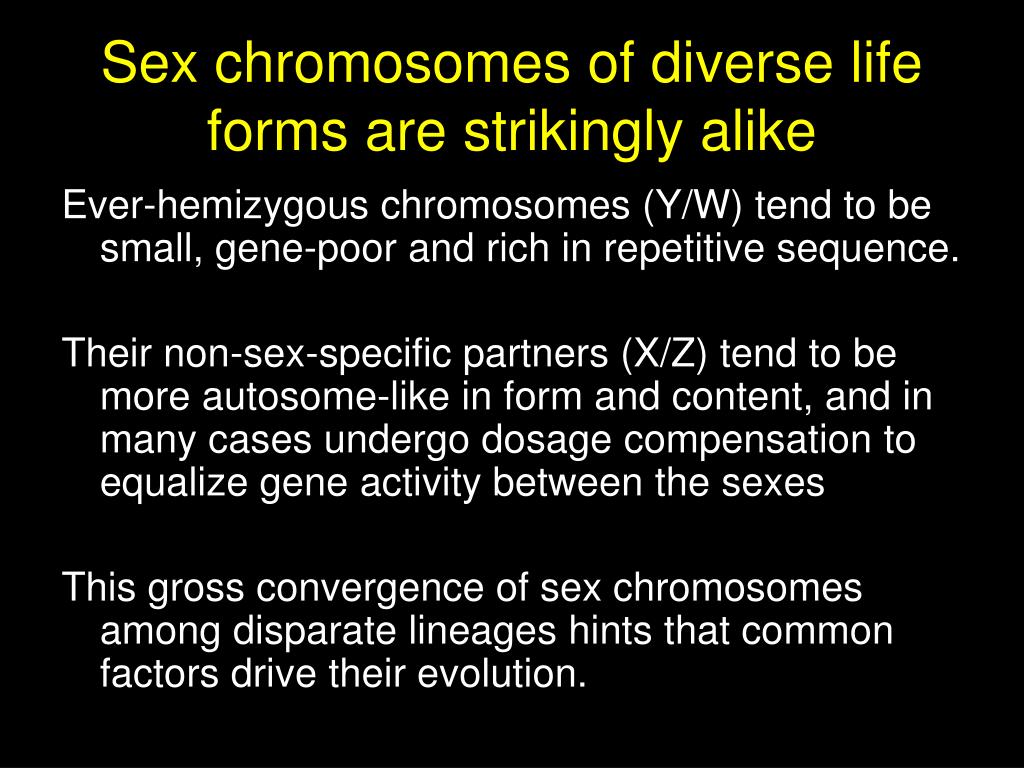 Sex chromosomes of diverse life forms are strikingly alike

Ever-hemizygous chromosomes (Y/W) tend to be small, gene-poor and rich in repetitive sequence.

Their non-sex-specific partners (X/Z) tend to be more autosome-like in form and content, and in many cases undergo dosage compensation to equalize gene activity between the sexes

This gross convergence of sex chromosomes among disparate lineages hints that common factors drive their evolution.